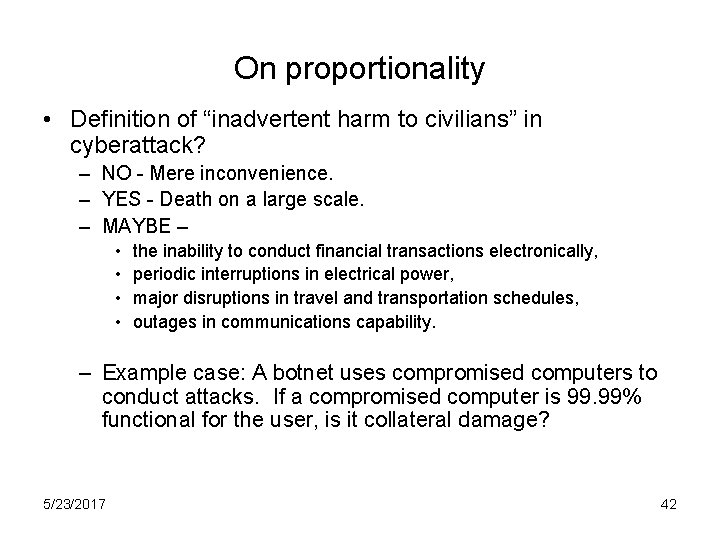 On proportionality

• Definition of “inadvertent harm to civilians” in cyberattack?
– NO - Mere inconvenience.
– YES - Death on a large scale.
– MAYBE –
• the inability to conduct financial transactions electronically,
• periodic interruptions in electrical power,
• major disruptions in travel and transportation schedules,
• outages in communications capability.

– Example case: A botnet uses compromised computers to conduct attacks. If a compromised computer is 99.99% functional for the user, is it collateral damage?

5/23/2017

42